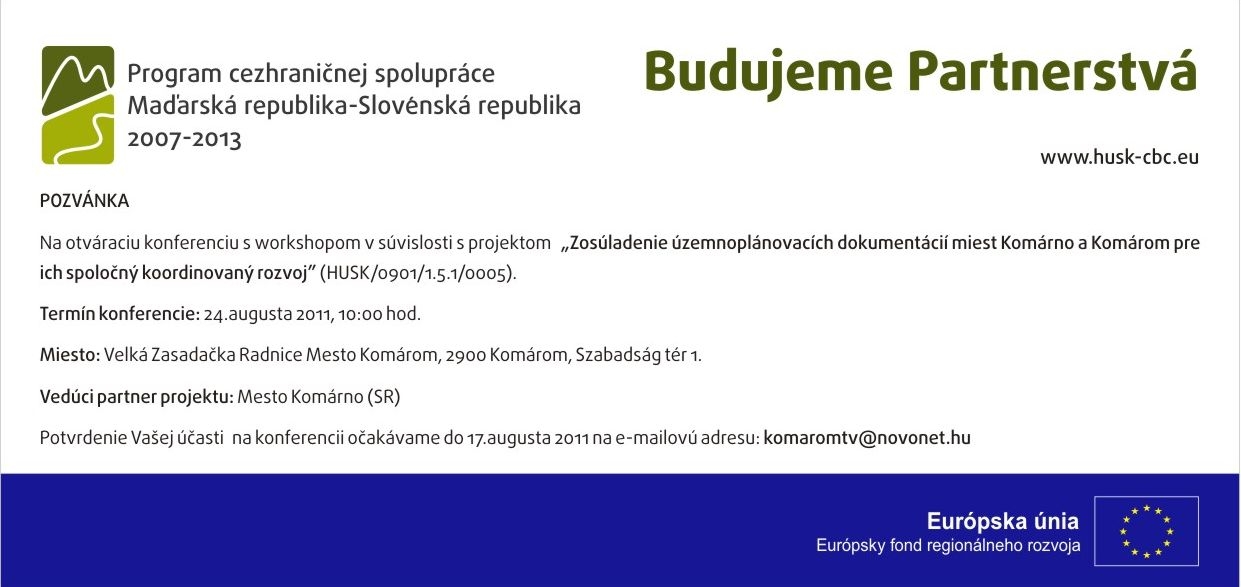 Program cezhraničnej spolupráce
Maďarská republika-Slovénská republika
2007-2013

Budujeme Partnerstvá

www.husk-cbc.eu

POZVÁNKA

Na otváraciu konferenciu s workshopom v súvislosti s projektom „Zosúladenie územnoplánovacích dokumentácií miest Komárno a Komárom pre ich spoločný koordinovaný rozvoj" (HUSK/0901/1.5.1/0005).

Termín konferencie: 24.augusta 2011, 10:00 hod.

Miesto: Velká Zasadačka Radnice Mesto Komárom, 2900 Komárom, Szabadság tér 1.

Vedúci partner projektu: Mesto Komárno (SR)

Potvrdenie Vašej účasti na konferencii očakávame do 17.augusta 2011 na e-mailovú adresu: komaromtv@novonet.hu

Európska únia
Európsky fond regionálneho rozvoja